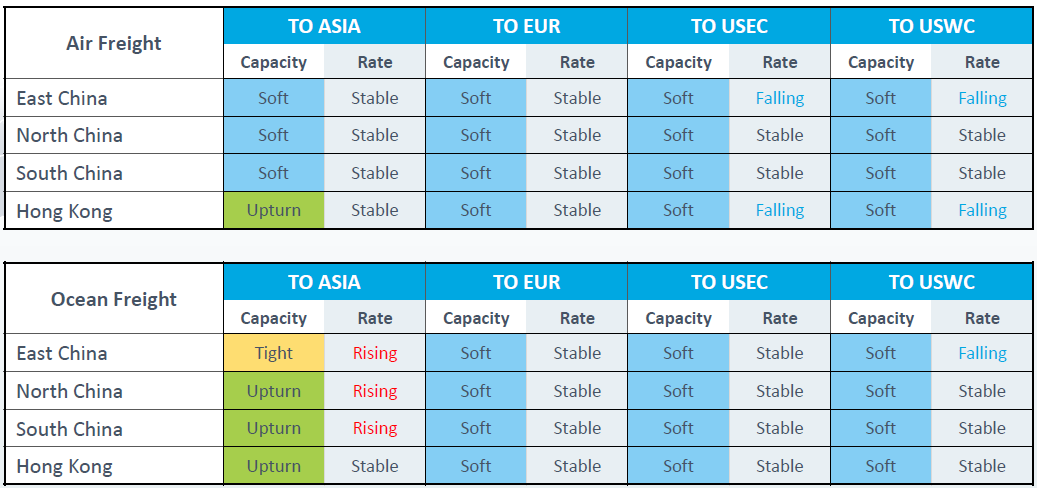 | Air Freight | TO ASIA | | TO EUR | | TO USEC | | TO USWC | |
|---|---|---|---|---|---|---|---|---|
| | Capacity | Rate | Capacity | Rate | Capacity | Rate | Capacity | Rate |
| East China | Soft | Stable | Soft | Stable | Soft | Falling | Soft | Falling |
| North China | Soft | Stable | Soft | Stable | Soft | Stable | Soft | Stable |
| South China | Soft | Stable | Soft | Stable | Soft | Stable | Soft | Stable |
| Hong Kong | Upturn | Stable | Soft | Stable | Soft | Falling | Soft | Falling |

| Ocean Freight | TO ASIA | | TO EUR | | TO USEC | | TO USWC | |
|---|---|---|---|---|---|---|---|---|
| | Capacity | Rate | Capacity | Rate | Capacity | Rate | Capacity | Rate |
| East China | Tight | Rising | Soft | Stable | Soft | Stable | Soft | Falling |
| North China | Upturn | Rising | Soft | Stable | Soft | Stable | Soft | Stable |
| South China | Upturn | Rising | Soft | Stable | Soft | Stable | Soft | Stable |
| Hong Kong | Upturn | Stable | Soft | Stable | Soft | Stable | Soft | Stable |